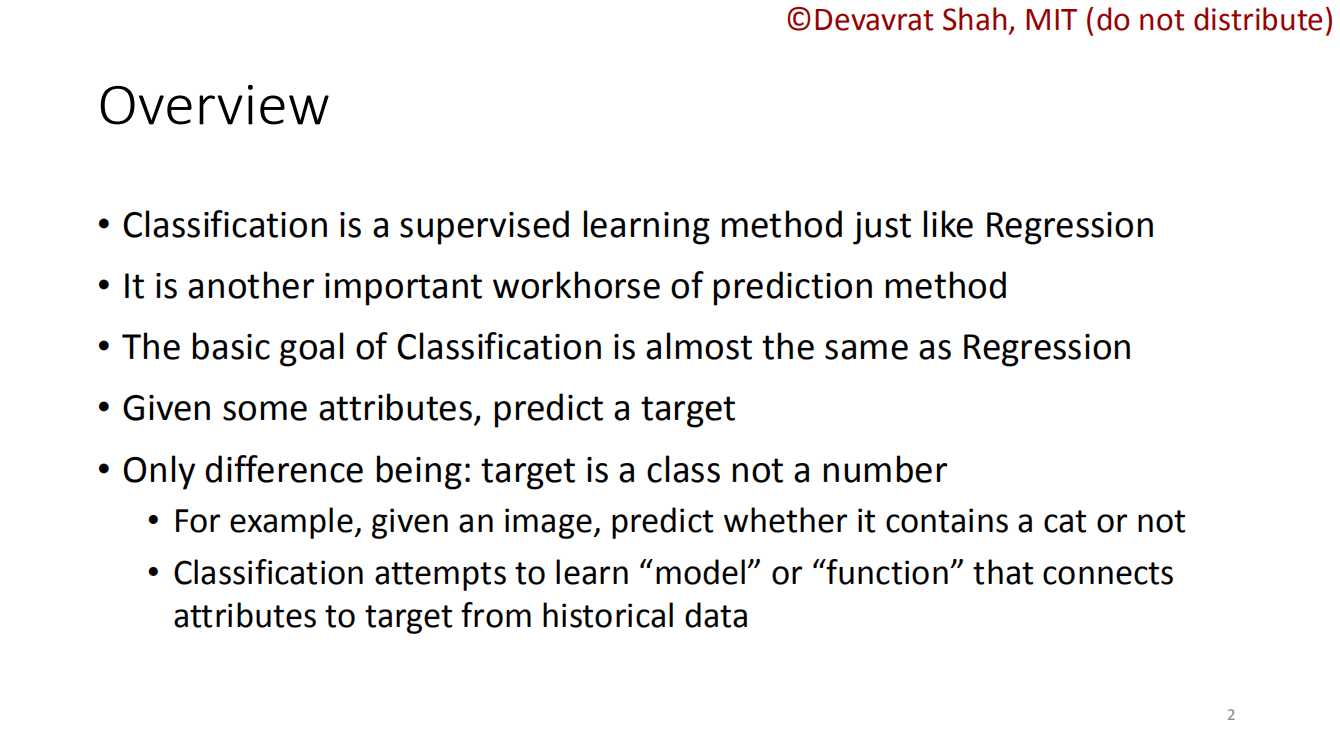 ©Devavrat Shah, MIT (do not distribute)

Overview

• Classification is a supervised learning method just like Regression
• It is another important workhorse of prediction method
• The basic goal of Classification is almost the same as Regression
• Given some attributes, predict a target
• Only difference being: target is a class not a number
  • For example, given an image, predict whether it contains a cat or not
  • Classification attempts to learn “model” or “function” that connects attributes to target from historical data

2